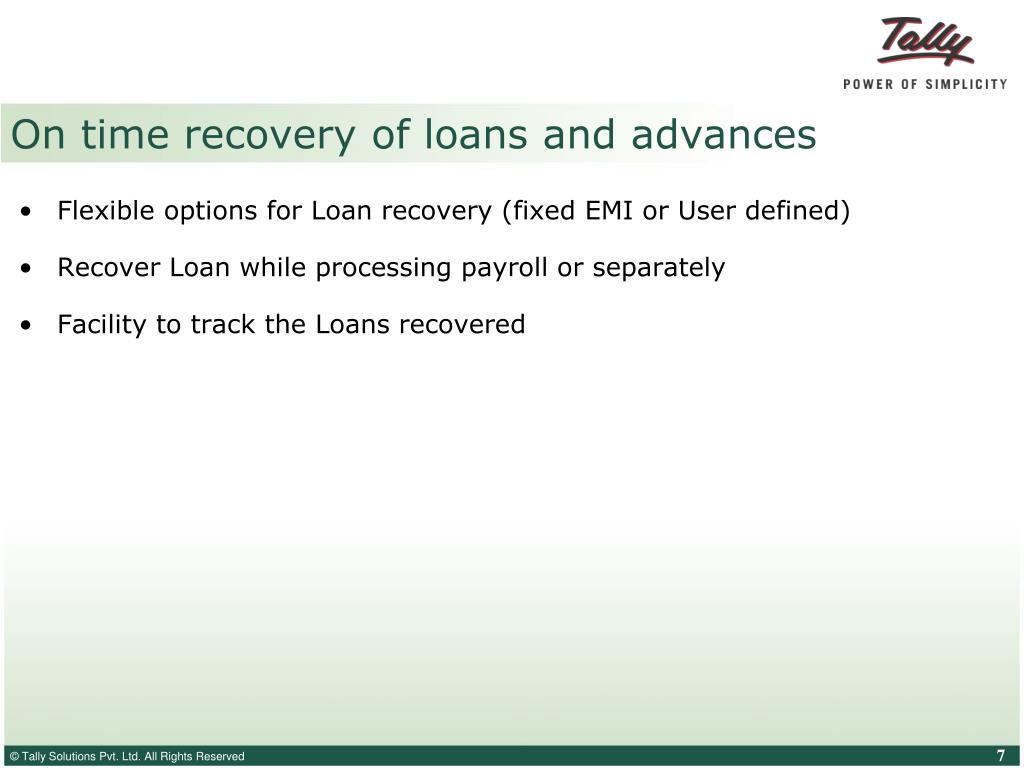 Tally
POWER OF SIMPLICITY

On time recovery of loans and advances

• Flexible options for Loan recovery (fixed EMI or User defined)

• Recover Loan while processing payroll or separately

• Facility to track the Loans recovered

© Tally Solutions Pvt. Ltd. All Rights Reserved

7